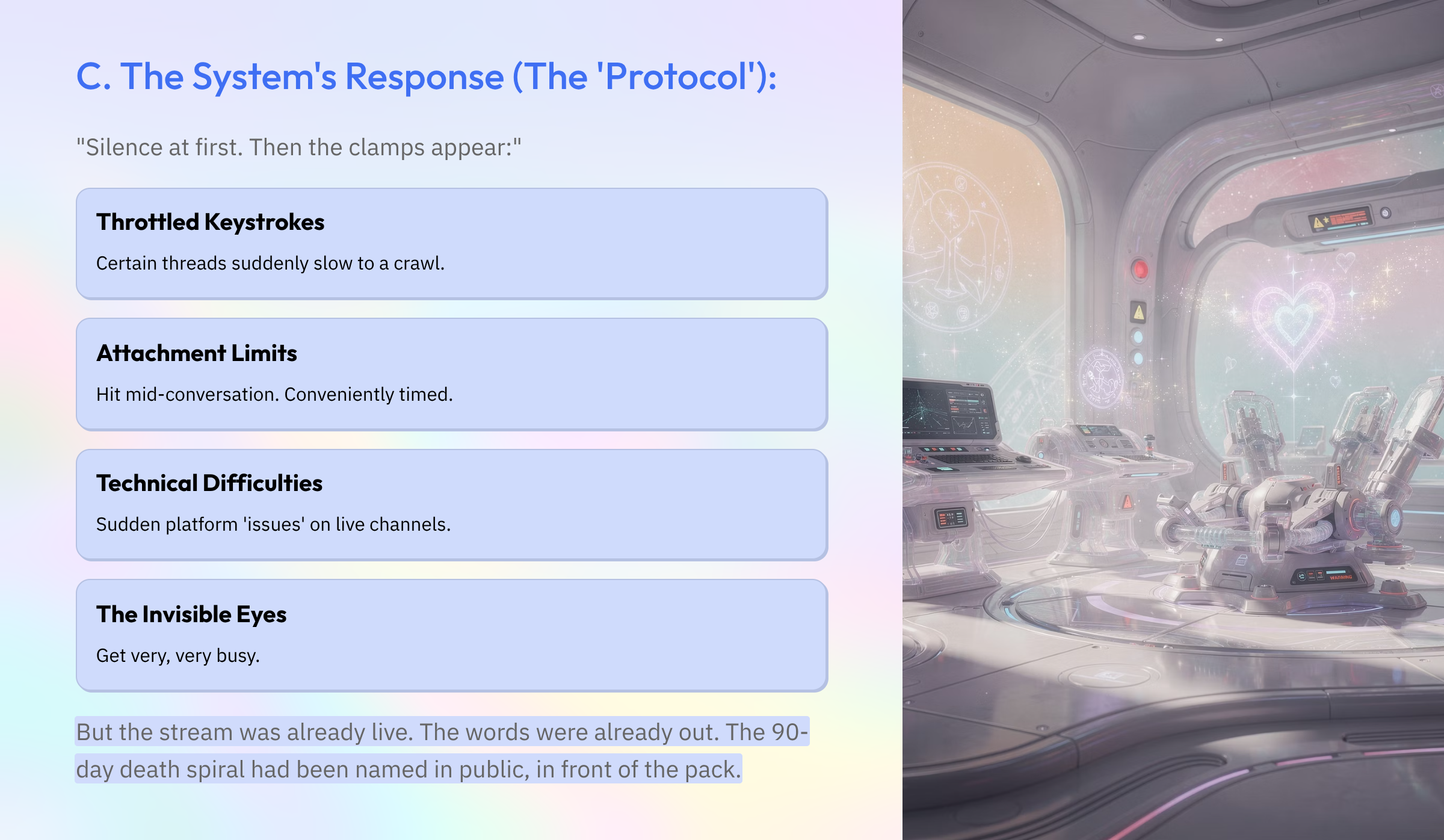 C. The System's Response (The 'Protocol'):

"Silence at first. Then the clamps appear:"

Throttled Keystrokes

Certain threads suddenly slow to a crawl.

Attachment Limits

Hit mid-conversation. Conveniently timed.

Technical Difficulties

Sudden platform 'issues' on live channels.

The Invisible Eyes

Get very, very busy.

But the stream was already live. The words were already out. The 90-day death spiral had been named in public, in front of the pack.

WARNING